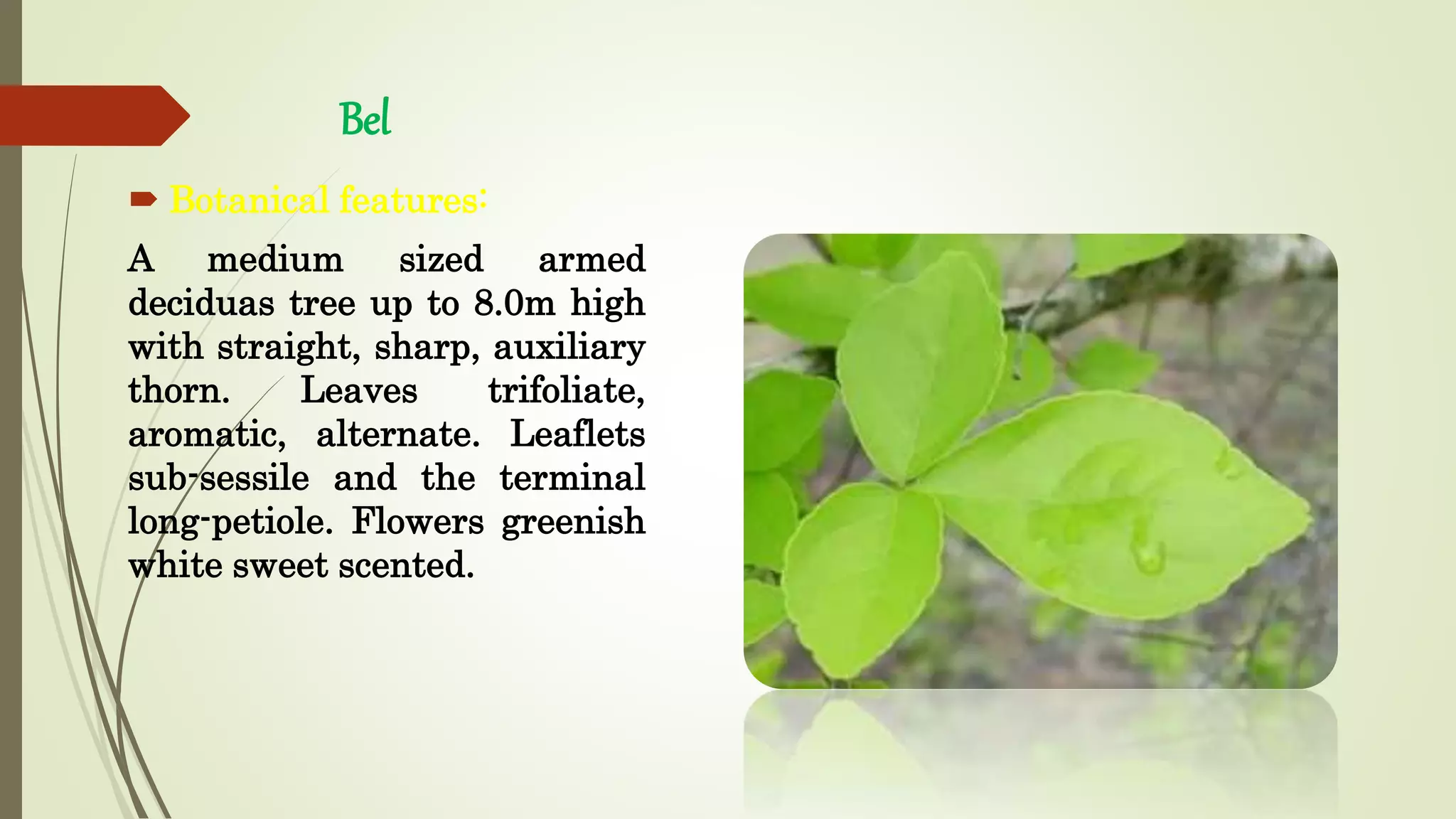 Bel

Botanical features:

A medium sized armed deciduas tree up to 8.0m high with straight, sharp, auxiliary thorn. Leaves trifoliate, aromatic, alternate. Leaflets sub-sessile and the terminal long-petiole. Flowers greenish white sweet scented.